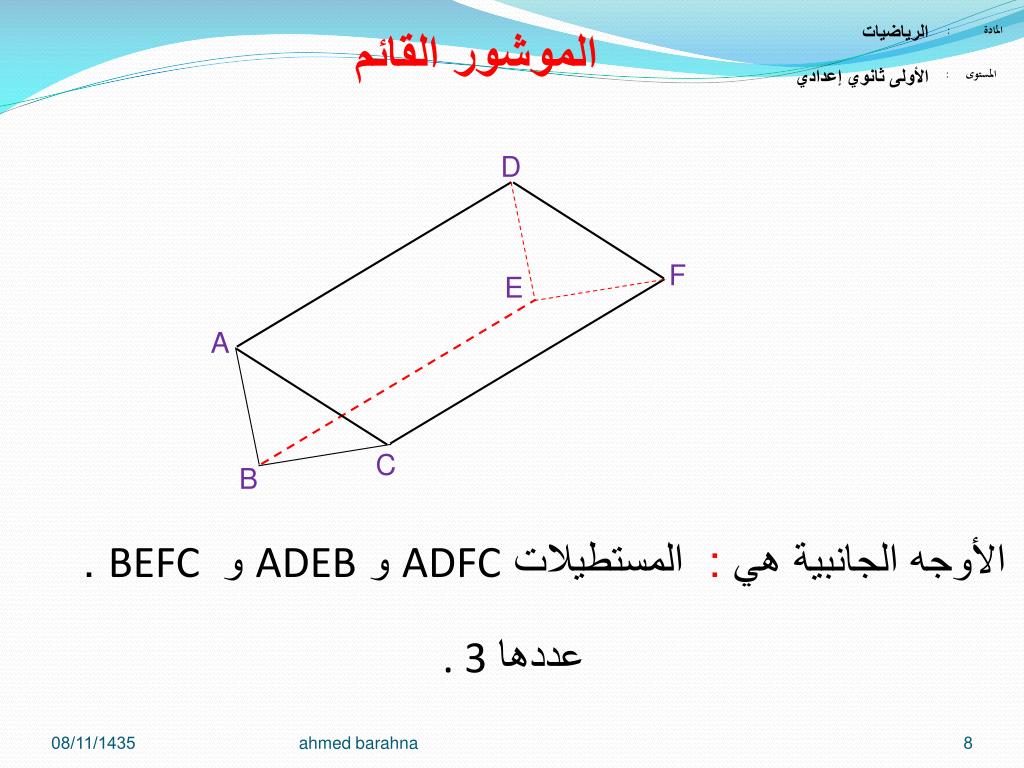 المادة : الرياضيات

المستوى : الأولى ثانوي إعدادي

الموشور القائم

D
E
F
A
B
C

الأوجه الجانبية هي : المستطيلات ADFC و ADEB و BEFC .

عددها 3 .

08/11/1435
ahmed barahna
8